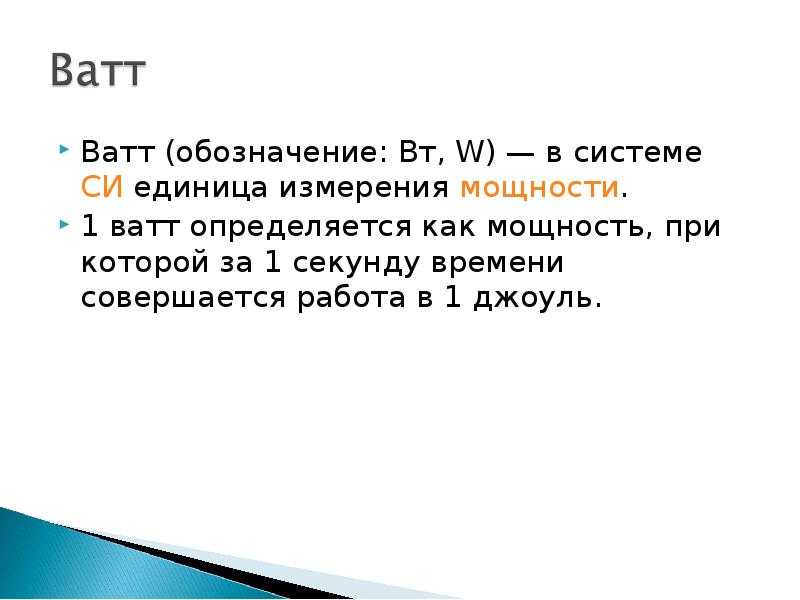 Ватт

Ватт (обозначение: Вт, W) — в системе СИ единица измерения мощности.

1 ватт определяется как мощность, при которой за 1 секунду времени совершается работа в 1 джоуль.